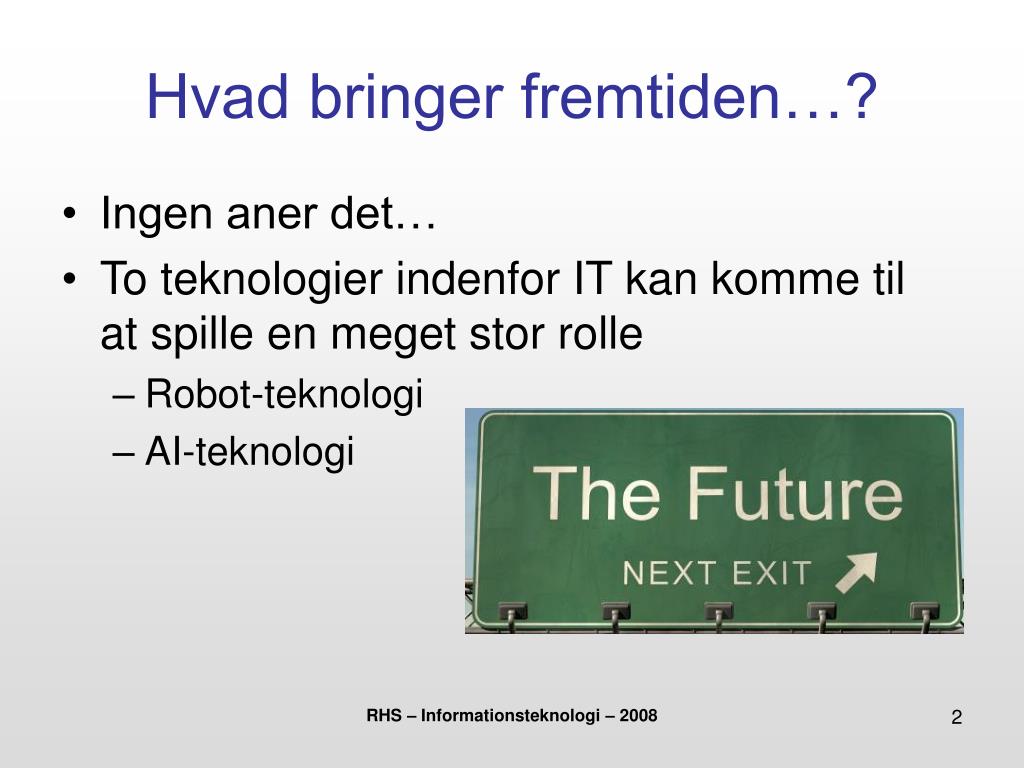 Hvad bringer fremtiden…?

• Ingen aner det…
• To teknologier indenfor IT kan komme til at spille en meget stor rolle
– Robot-teknologi
– AI-teknologi

The Future
NEXT EXIT

RHS – Informationsteknologi – 2008

2